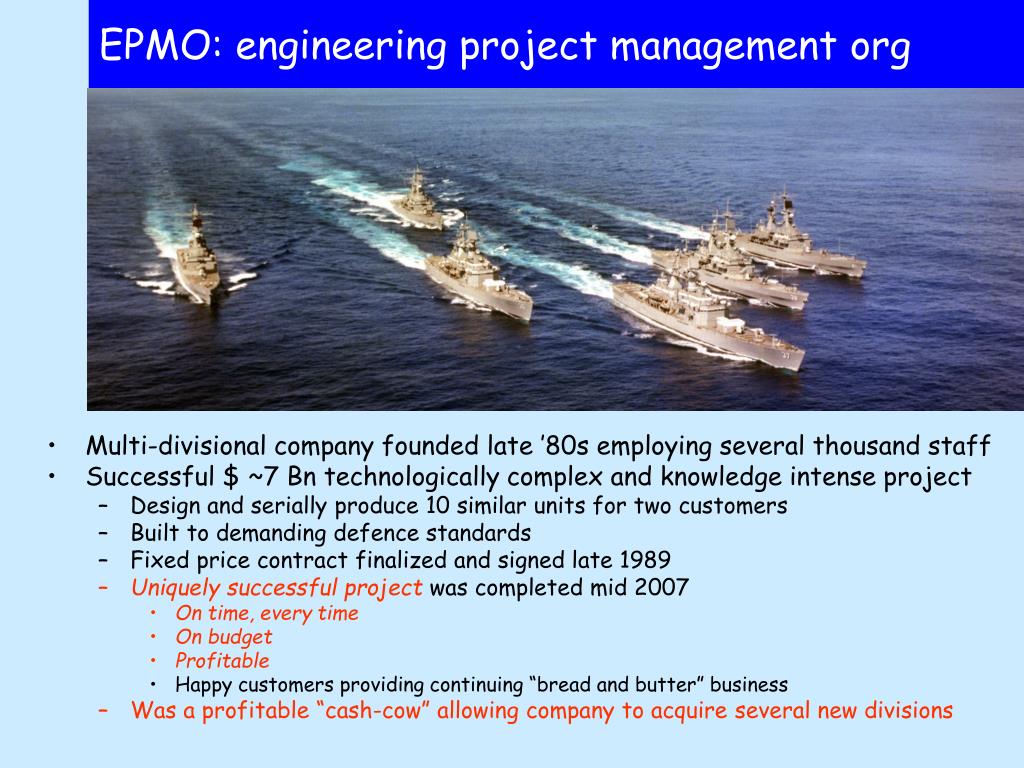 EPMO: engineering project management org

• Multi-divisional company founded late ’80s employing several thousand staff
• Successful $ ~7 Bn technologically complex and knowledge intense project
– Design and serially produce 10 similar units for two customers
– Built to demanding defence standards
– Fixed price contract finalized and signed late 1989
– Uniquely successful project was completed mid 2007
• On time, every time
• On budget
• Profitable
• Happy customers providing continuing “bread and butter” business
– Was a profitable “cash-cow” allowing company to acquire several new divisions